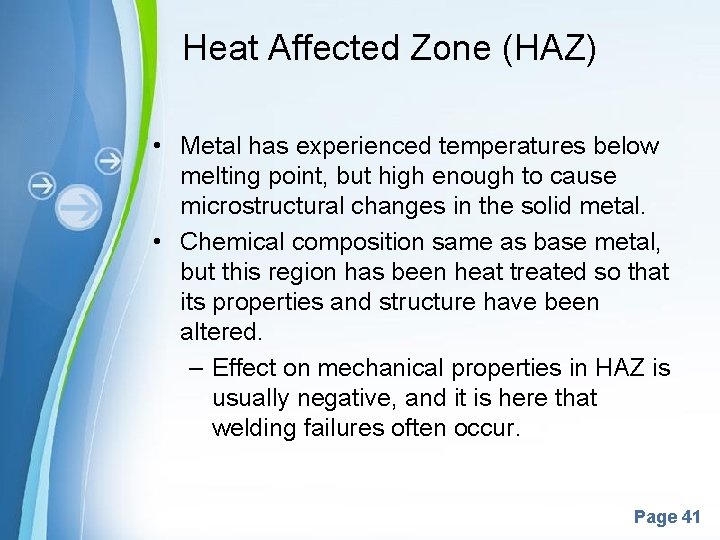 Heat Affected Zone (HAZ)

• Metal has experienced temperatures below melting point, but high enough to cause microstructural changes in the solid metal.

• Chemical composition same as base metal, but this region has been heat treated so that its properties and structure have been altered.

– Effect on mechanical properties in HAZ is usually negative, and it is here that welding failures often occur.

Page 41